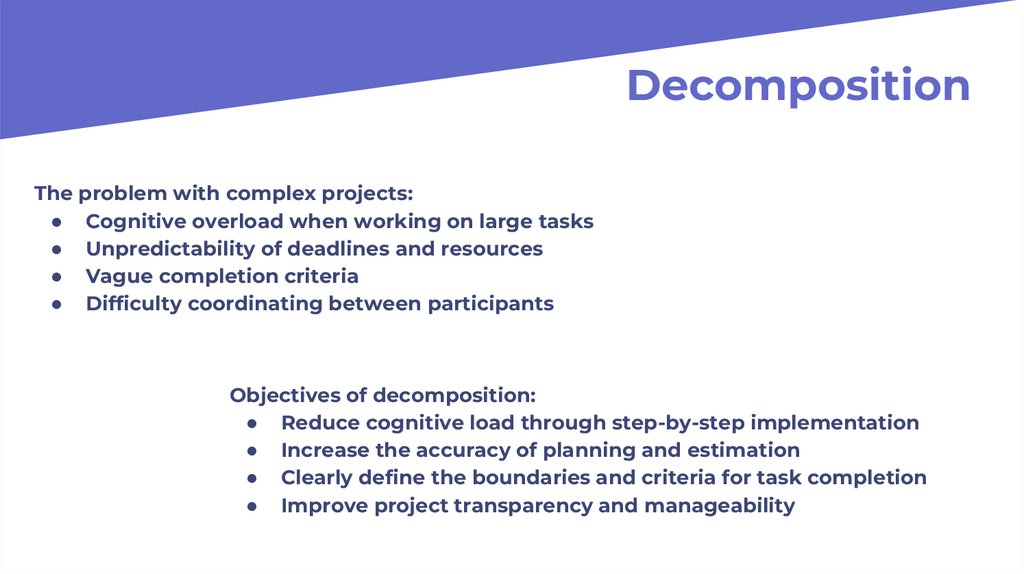 Decomposition

The problem with complex projects:
● Cognitive overload when working on large tasks
● Unpredictability of deadlines and resources
● Vague completion criteria
● Difficulty coordinating between participants

Objectives of decomposition:
● Reduce cognitive load through step-by-step implementation
● Increase the accuracy of planning and estimation
● Clearly define the boundaries and criteria for task completion
● Improve project transparency and manageability